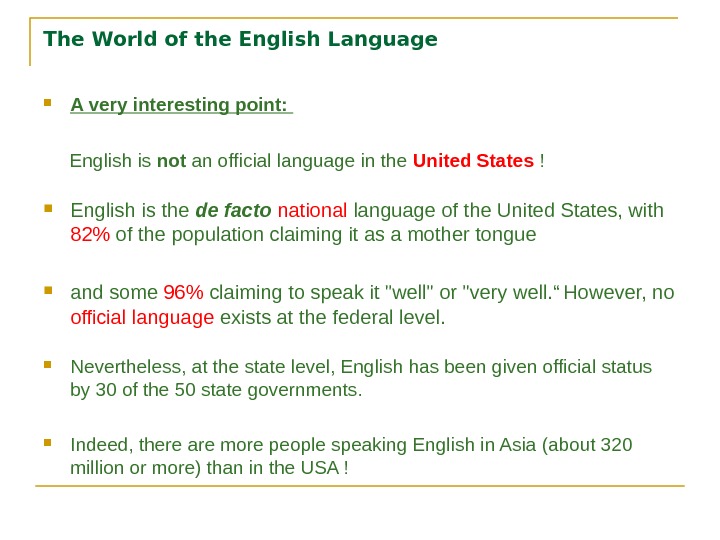 The World of the English Language

A very interesting point:

English is not an official language in the United States !

English is the de facto national language of the United States, with 82% of the population claiming it as a mother tongue

and some 96% claiming to speak it "well" or "very well.“ However, no official language exists at the federal level.

Nevertheless, at the state level, English has been given official status by 30 of the 50 state governments.

Indeed, there are more people speaking English in Asia (about 320 million or more) than in the USA !